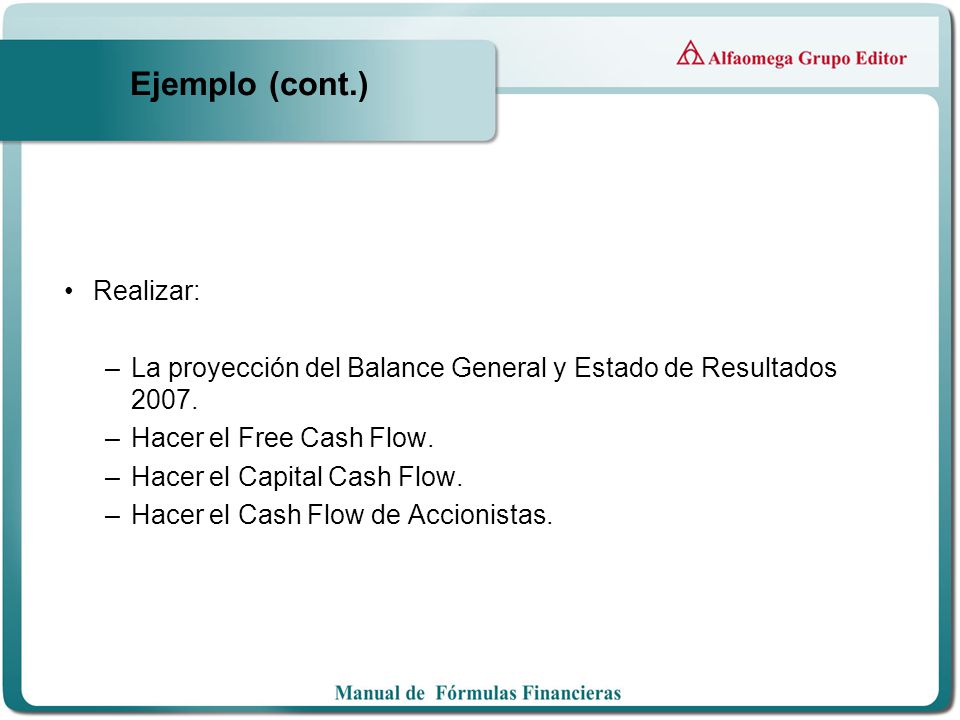 Ejemplo (cont.)

Alfaomega Grupo Editor

• Realizar:

– La proyección del Balance General y Estado de Resultados 2007.
– Hacer el Free Cash Flow.
– Hacer el Capital Cash Flow.
– Hacer el Cash Flow de Accionistas.

Manual de Fórmulas Financieras